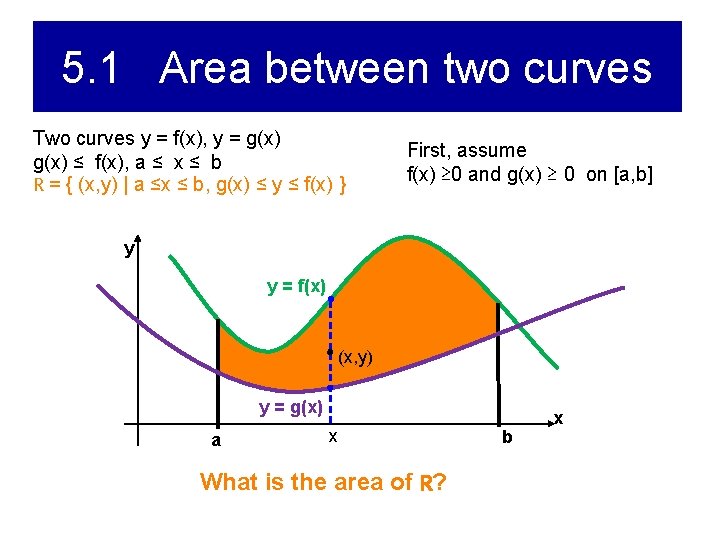 5.1 Area between two curves

Two curves y = f(x), y = g(x)
g(x) ≤ f(x), a ≤ x ≤ b
R = { (x,y) | a ≤x ≤ b, g(x) ≤ y ≤ f(x) }

First, assume
f(x) ≥0 and g(x) ≥ 0 on [a,b]

y
y = f(x)
(x,y)
y = g(x)
x
a
x
b

What is the area of R?